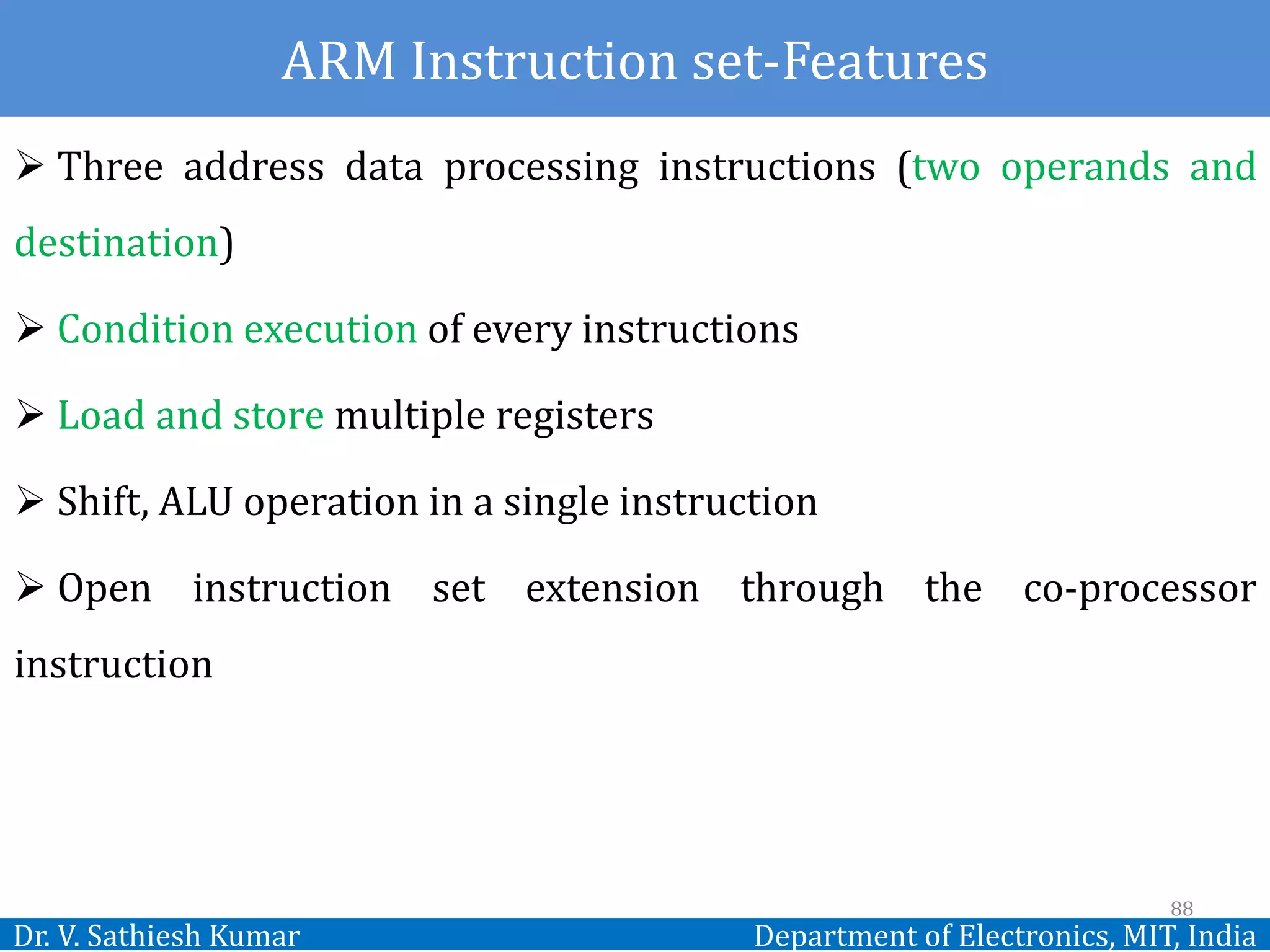 ARM Instruction set-Features

➢ Three address data processing instructions (two operands and destination)

➢ Condition execution of every instructions

➢ Load and store multiple registers

➢ Shift, ALU operation in a single instruction

➢ Open instruction set extension through the co-processor instruction

88

Dr. V. Sathiesh Kumar

Department of Electronics, MIT, India